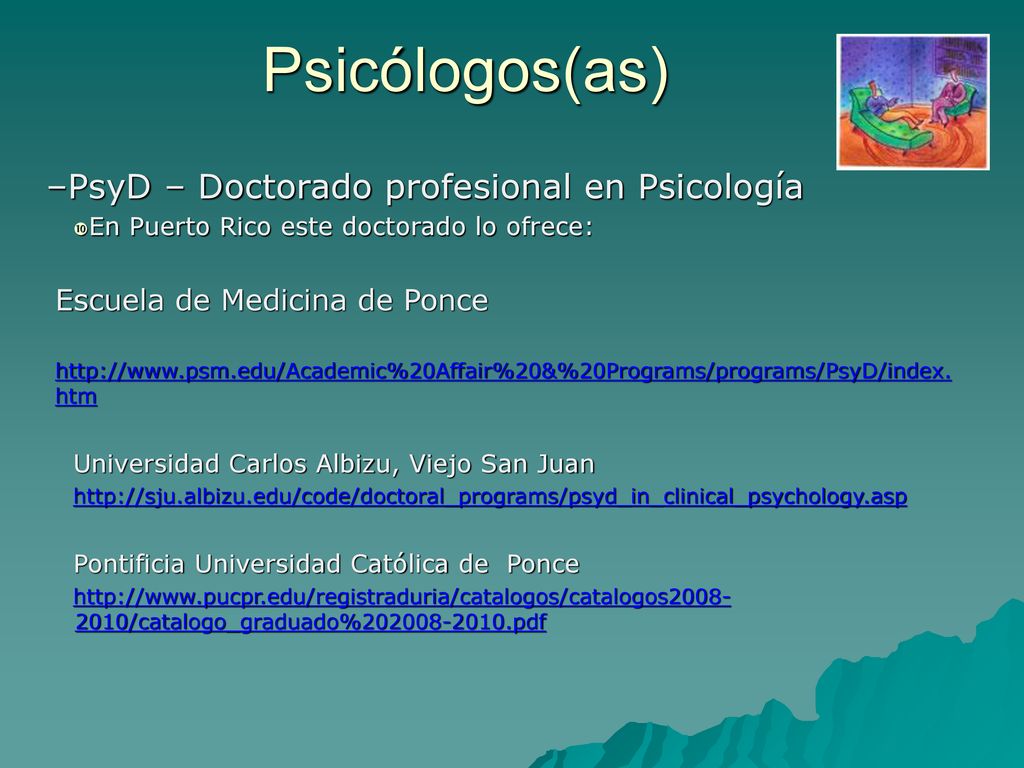 Psicólogos(as)

–PsyD – Doctorado profesional en Psicología

En Puerto Rico este doctorado lo ofrece:

Escuela de Medicina de Ponce

http://www.psm.edu/Academic%20Affair%20&%20Programs/programs/PsyD/index.htm

Universidad Carlos Albizu, Viejo San Juan

http://sju.albizu.edu/code/doctoral_programs/psyd_in_clinical_psychology.asp

Pontificia Universidad Católica de  Ponce

http://www.pucpr.edu/registraduria/catalogos/catalogos2008-2010/catalogo_graduado%202008-2010.pdf